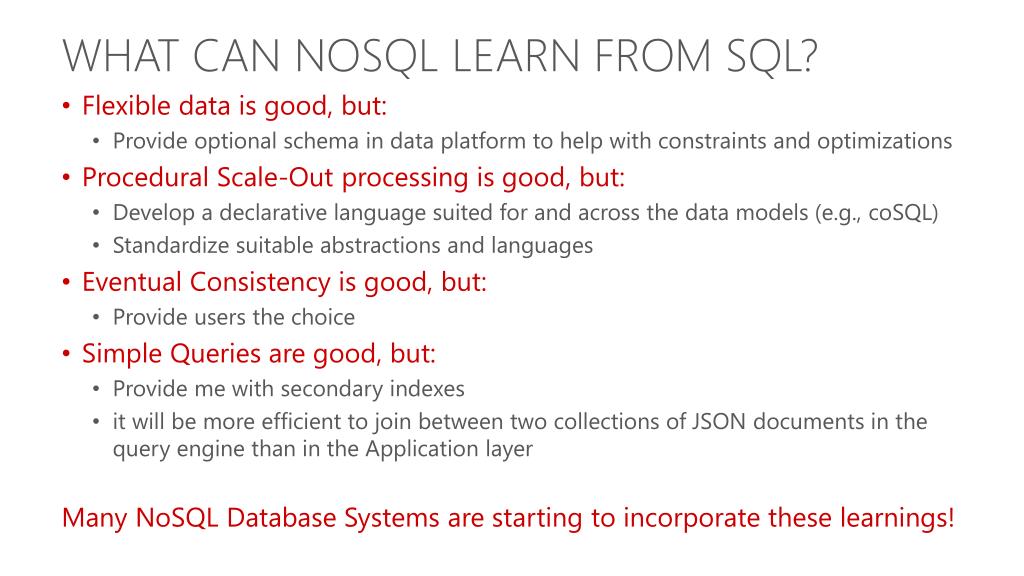 WHAT CAN NOSQL LEARN FROM SQL?

• Flexible data is good, but:
  • Provide optional schema in data platform to help with constraints and optimizations
• Procedural Scale-Out processing is good, but:
  • Develop a declarative language suited for and across the data models (e.g., coSQL)
  • Standardize suitable abstractions and languages
• Eventual Consistency is good, but:
  • Provide users the choice
• Simple Queries are good, but:
  • Provide me with secondary indexes
  • it will be more efficient to join between two collections of JSON documents in the query engine than in the Application layer

Many NoSQL Database Systems are starting to incorporate these learnings!